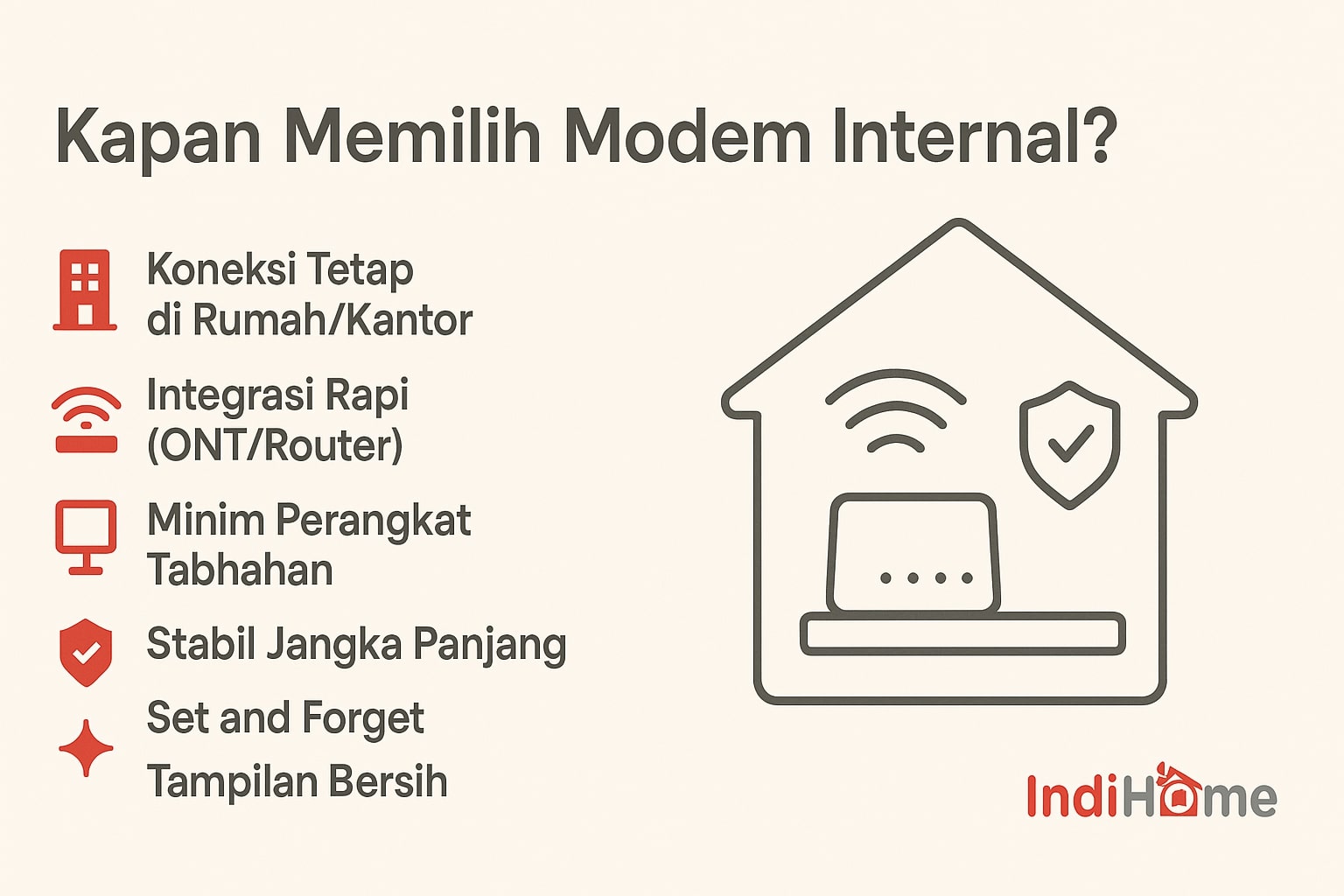 Kapan Memilih Modem Internal?

Koneksi Tetap di Rumah/Kantor

Integrasi Rapi (ONT/Router)

Minim Perangkat Tabhahan

Stabil Jangka Panjang

Set and Forget

Tampilan Bersih

IndiHome